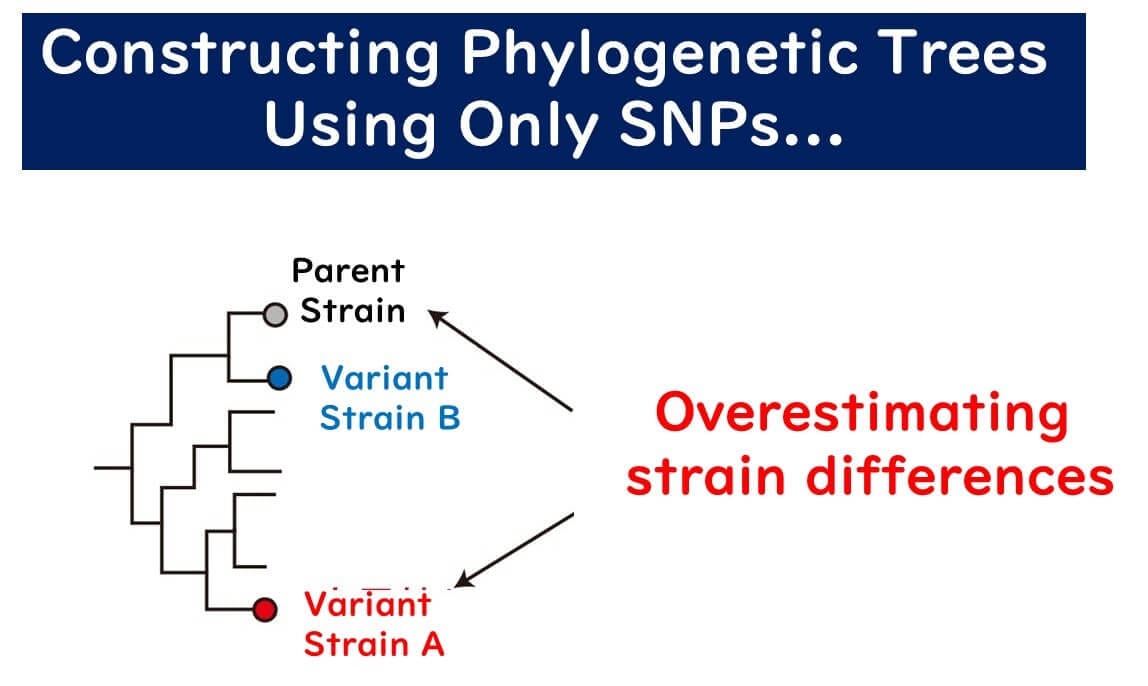 Constructing Phylogenetic Trees Using Only SNPs...

Parent Strain

Variant Strain B

Variant Strain A

Overestimating strain differences